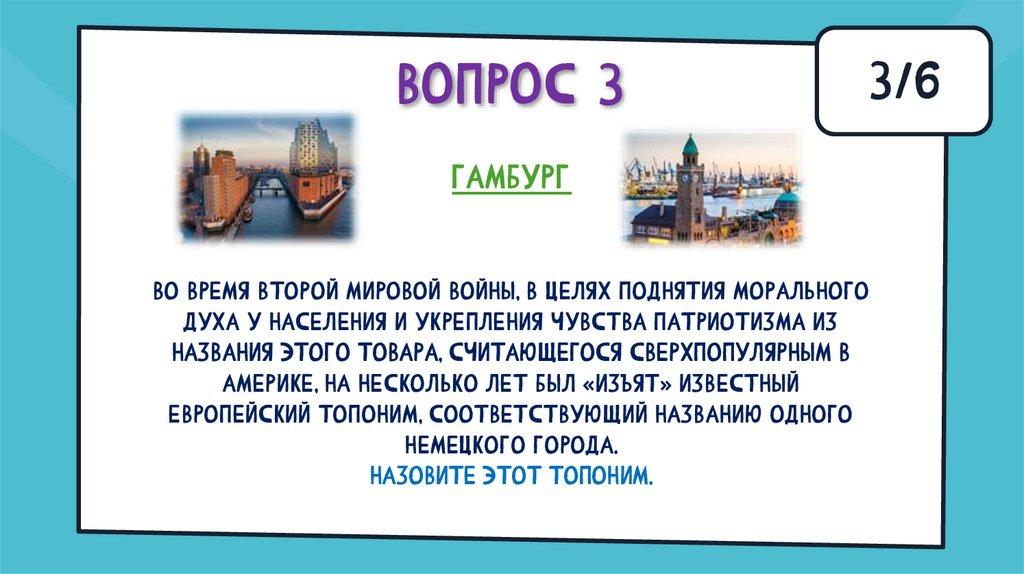 ВОПРОС 3

3/6

ГАМБУРГ

ВО ВРЕМЯ ВТОРОЙ МИРОВОЙ ВОЙНЫ, В ЦЕЛЯХ ПОДНЯТИЯ МОРАЛЬНОГО ДУХА У НАСЕЛЕНИЯ И УКРЕПЛЕНИЯ ЧУВСТВА ПАТРИОТИЗМА ИЗ НАЗВАНИЯ ЭТОГО ТОВАРА, СЧИТАЮЩЕГОСЯ СВЕРХПОПУЛЯРНЫМ В АМЕРИКЕ, НА НЕСКОЛЬКО ЛЕТ БЫЛ «ИЗЪЯТ» ИЗВЕСТНЫЙ ЕВРОПЕЙСКИЙ ТОПОНИМ, СООТВЕТСТВУЮЩИЙ НАЗВАНИЮ ОДНОГО НЕМЕЦКОГО ГОРОДА.
НАЗОВИТЕ ЭТОТ ТОПОНИМ.